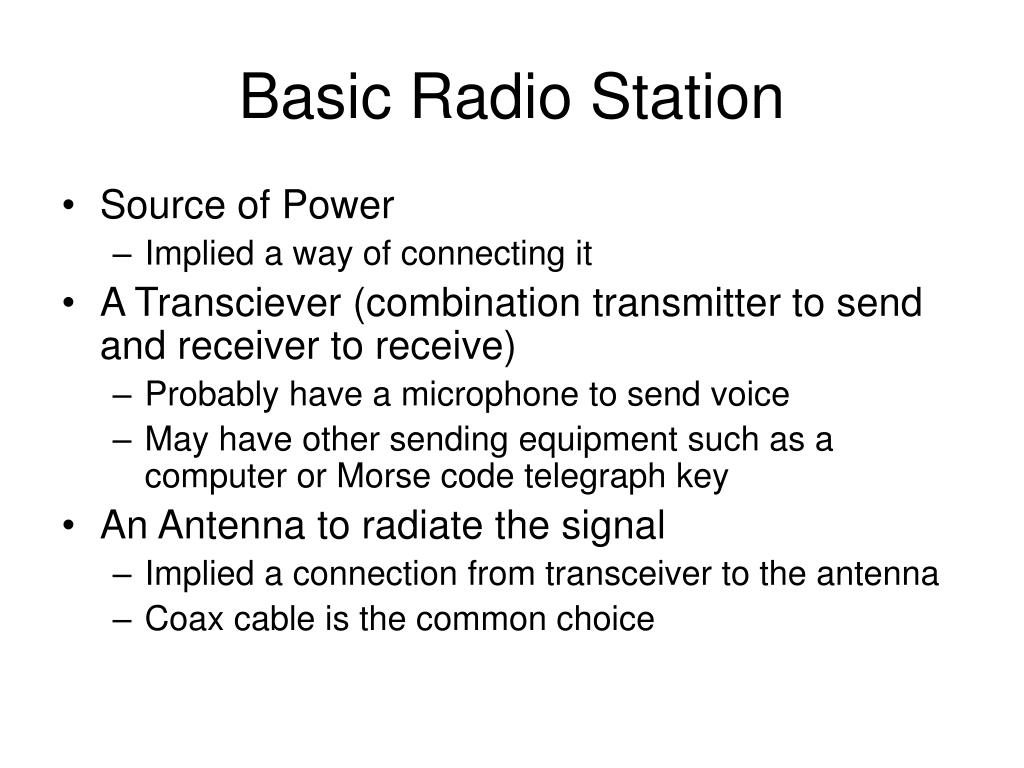 Basic Radio Station

• Source of Power
  – Implied a way of connecting it
• A Transciever (combination transmitter to send and receiver to receive)
  – Probably have a microphone to send voice
  – May have other sending equipment such as a computer or Morse code telegraph key
• An Antenna to radiate the signal
  – Implied a connection from transceiver to the antenna
  – Coax cable is the common choice